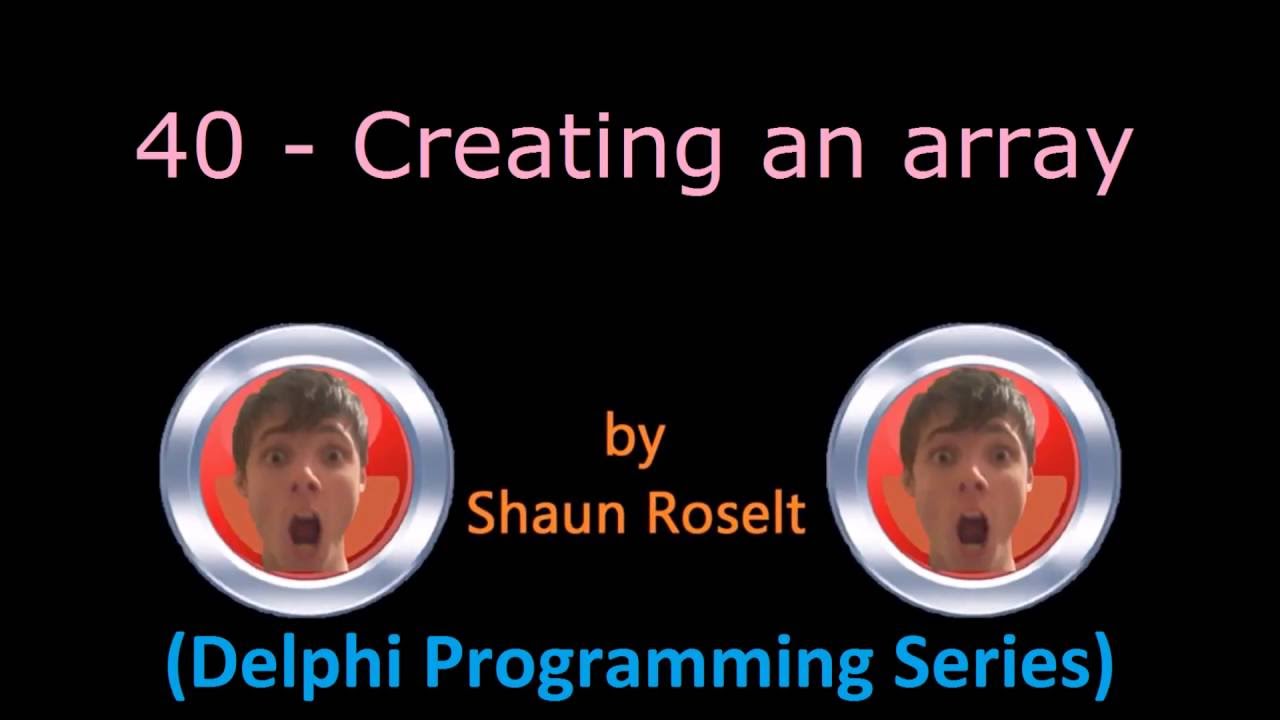 40 - Creating an array

by
Shaun Roselt

(Delphi Programming Series)